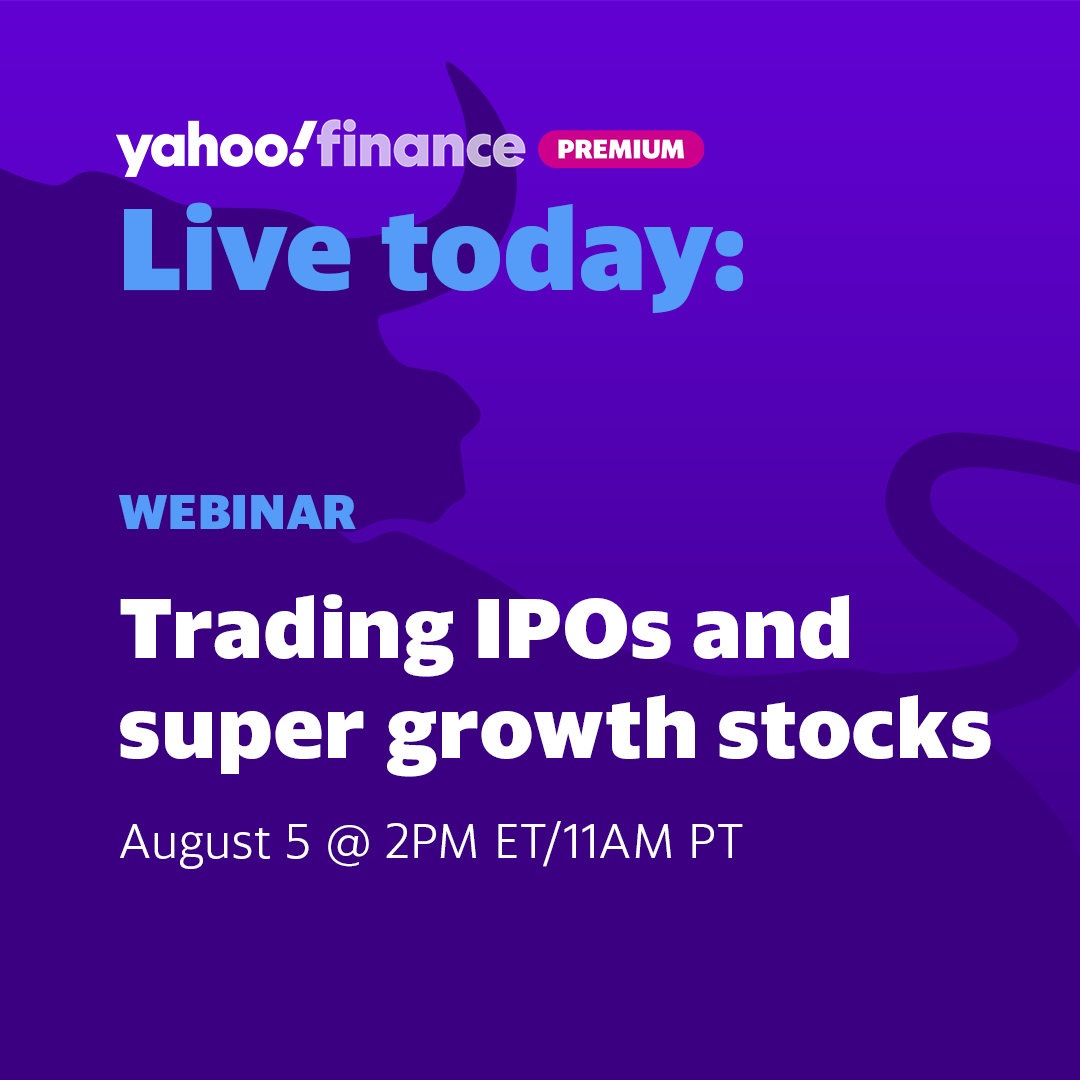 yahoo!finance PREMIUM

Live today:

WEBINAR

Trading IPOs and super growth stocks

August 5 @ 2PM ET/11AM PT